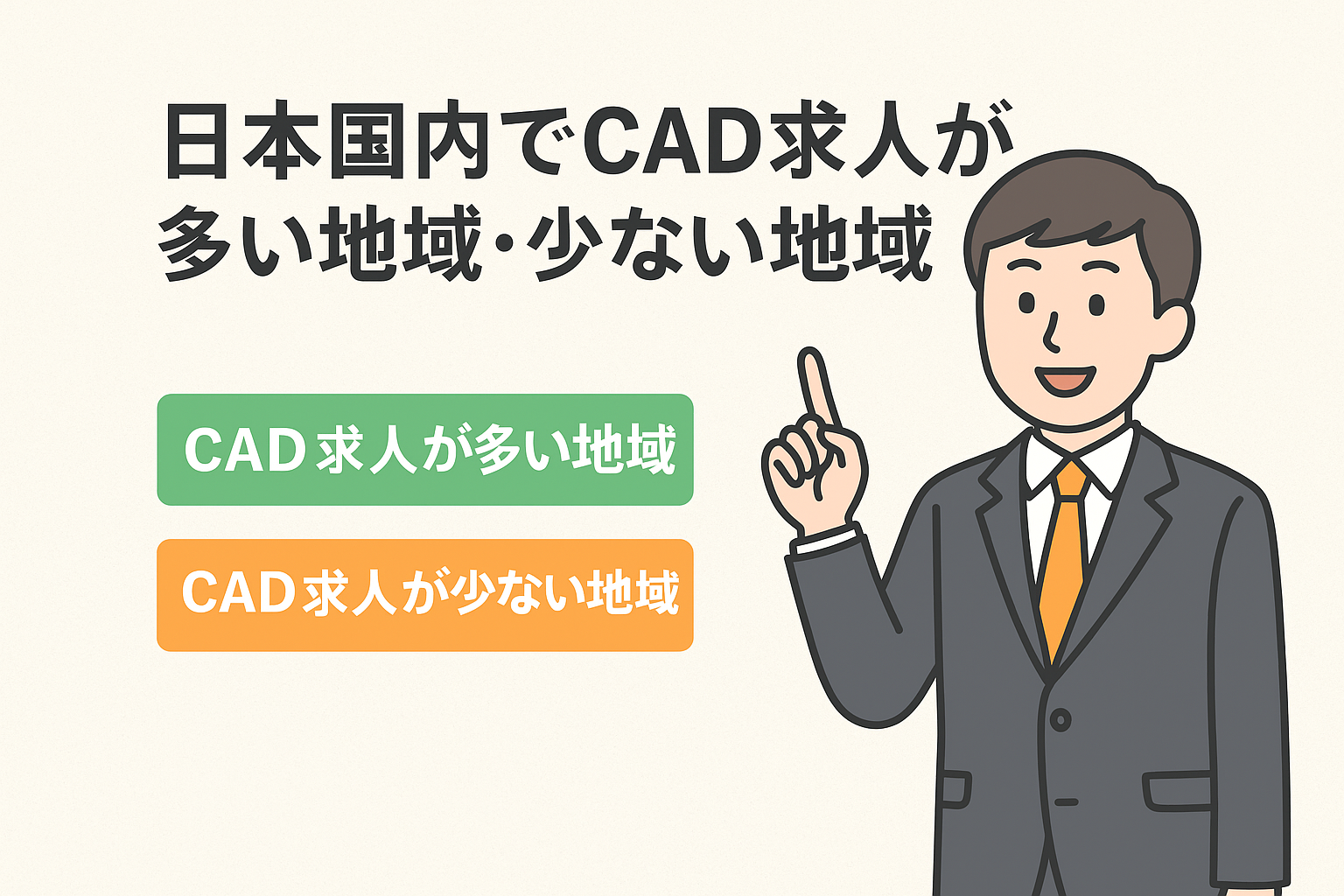 日本国内でCAD求人が多い地域・少ない地域

CAD求人が多い地域

CAD求人が少ない地域